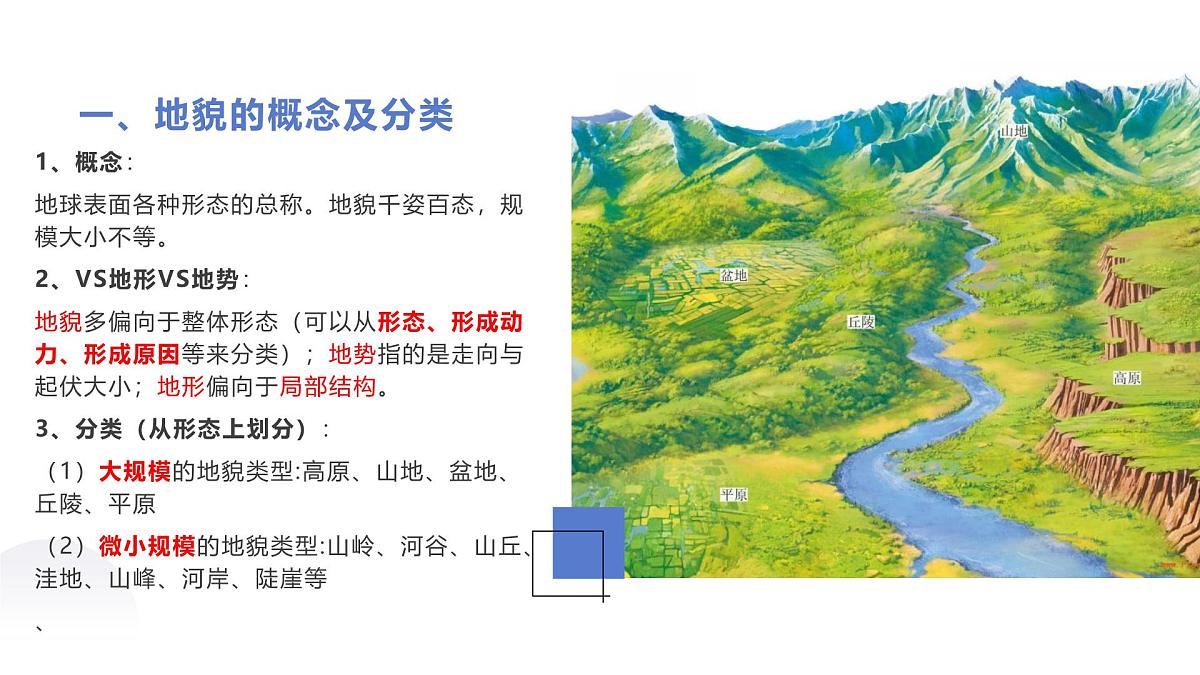 一、地貌的概念及分类

1、概念：

地球表面各种形态的总称。地貌千姿百态，规模大小不等。

2、VS地形VS地势：

地貌多偏向于整体形态（可以从形态、形成动力、形成原因等来分类）；地势指的是走向与起伏大小；地形偏向于局部结构。

3、分类（从形态上划分）：

（1）大规模的地貌类型:高原、山地、盆地、丘陵、平原

（2）微小规模的地貌类型:山岭、河谷、山丘、洼地、山峰、河岸、陡崖等

、

山地

盆地

丘陵

高原

平原